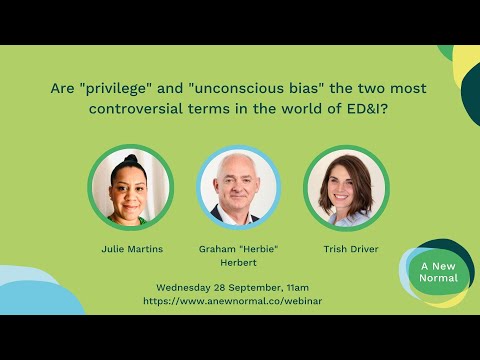 Are "privilege" and "unconscious bias" the two most controversial terms in the world of ED&I?

Julie Martins

Graham "Herbie" Herbert

Trish Driver

A New Normal

Wednesday 28 September, 11am
https://www.anewnormal.co/webinar